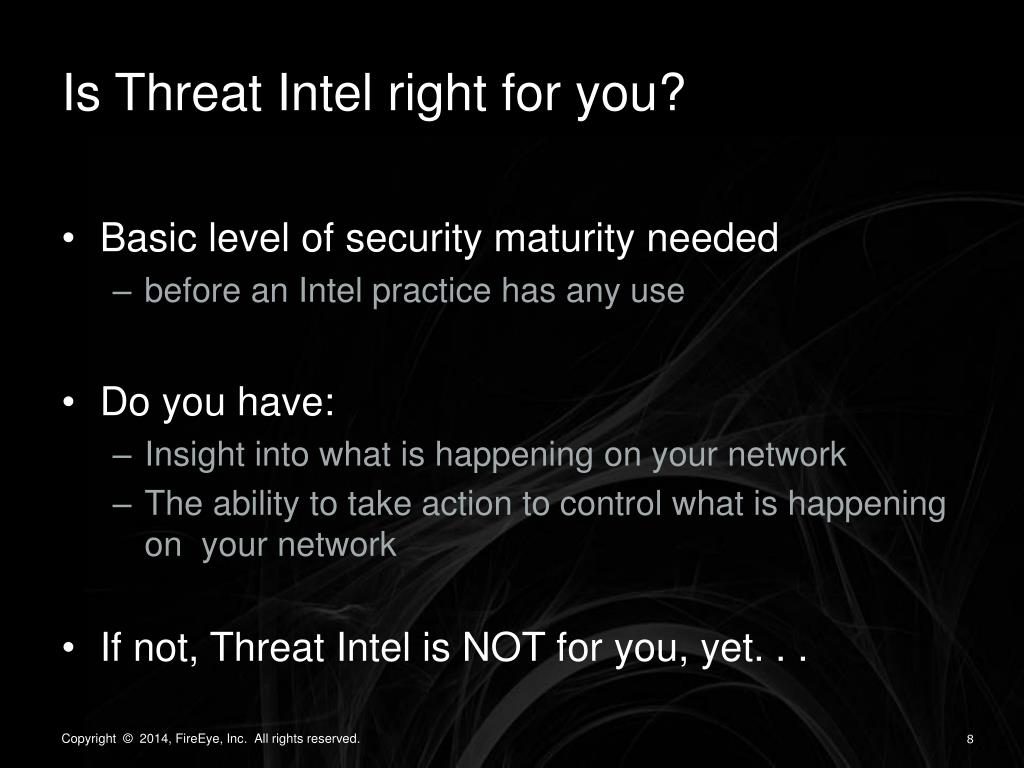 Is Threat Intel right for you?

• Basic level of security maturity needed
– before an Intel practice has any use

• Do you have:
– Insight into what is happening on your network
– The ability to take action to control what is happening on your network

• If not, Threat Intel is NOT for you, yet. . .

Copyright © 2014, FireEye, Inc. All rights reserved.

8